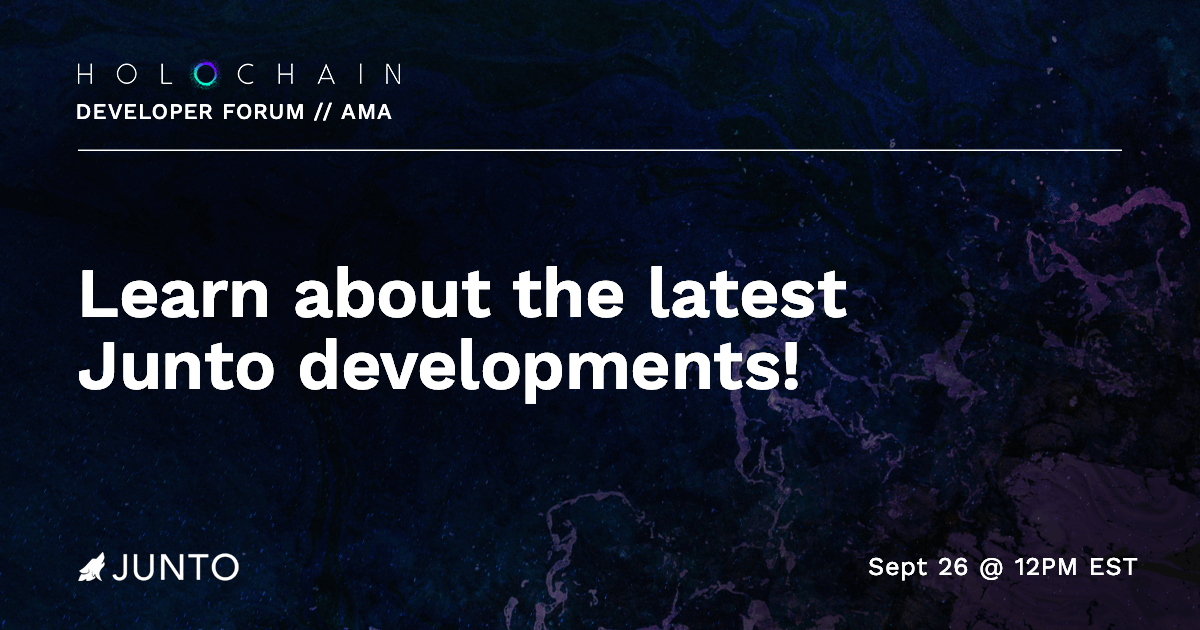 HOLOCHAIN
DEVELOPER FORUM // AMA

Learn about the latest Junto developments!

JUNTO

Sept 26 @ 12PM EST